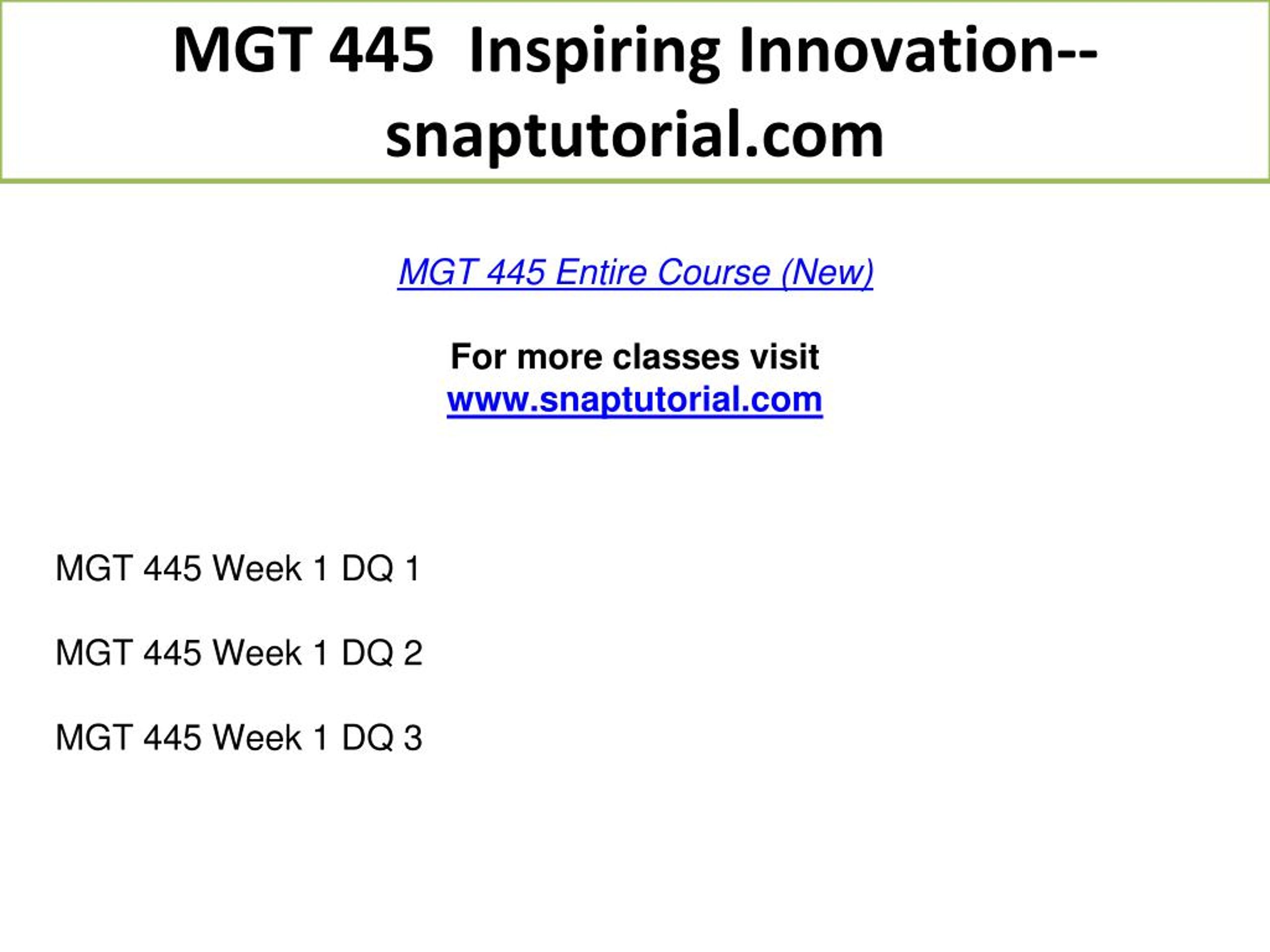 MGT 445 Inspiring Innovation--snaptutorial.com

MGT 445 Entire Course (New)

For more classes visit
www.snaptutorial.com

MGT 445 Week 1 DQ 1

MGT 445 Week 1 DQ 2

MGT 445 Week 1 DQ 3